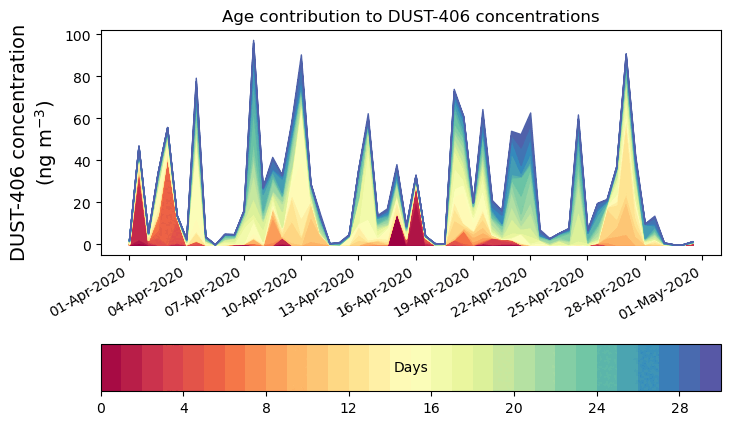 Age contribution to DUST-406 concentrations

DUST-406 concentration (ng m$^{-3}$)

100
80
60
40
20
0

01-Apr-2020
04-Apr-2020
07-Apr-2020
10-Apr-2020
13-Apr-2020
16-Apr-2020
19-Apr-2020
22-Apr-2020
25-Apr-2020
28-Apr-2020
01-May-2020

Days

0
4
8
12
16
20
24
28